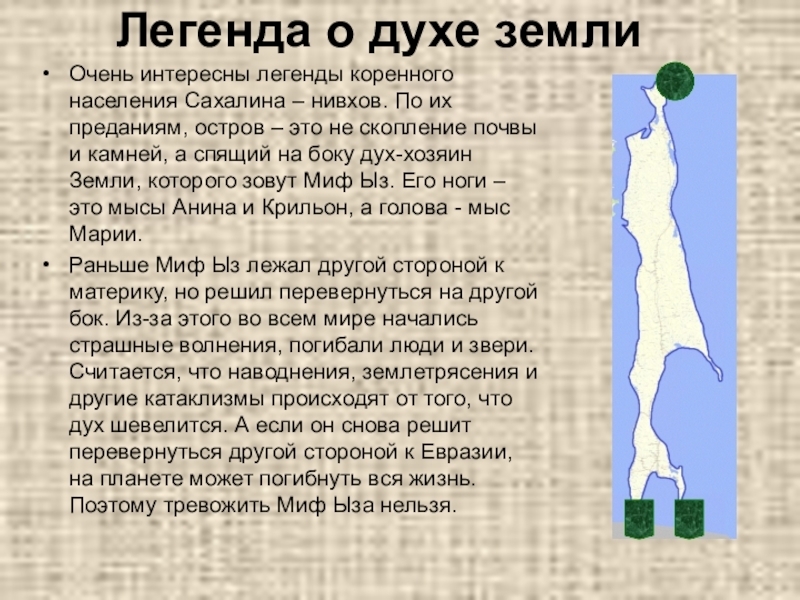 Легенда о духе земли

• Очень интересны легенды коренного населения Сахалина – нивхов. По их преданиям, остров – это не скопление почвы и камней, а спящий на боку дух-хозяин Земли, которого зовут Миф Ыз. Его ноги – это мысы Анина и Крильон, а голова - мыс Марии.

• Раньше Миф Ыз лежал другой стороной к материку, но решил перевернуться на другой бок. Из-за этого во всем мире начались страшные волнения, погибали люди и звери. Считается, что наводнения, землетрясения и другие катаклизмы происходят от того, что дух шевелится. А если он снова решит перевернуться другой стороной к Евразии, на планете может погибнуть вся жизнь. Поэтому тревожить Миф Ыза нельзя.